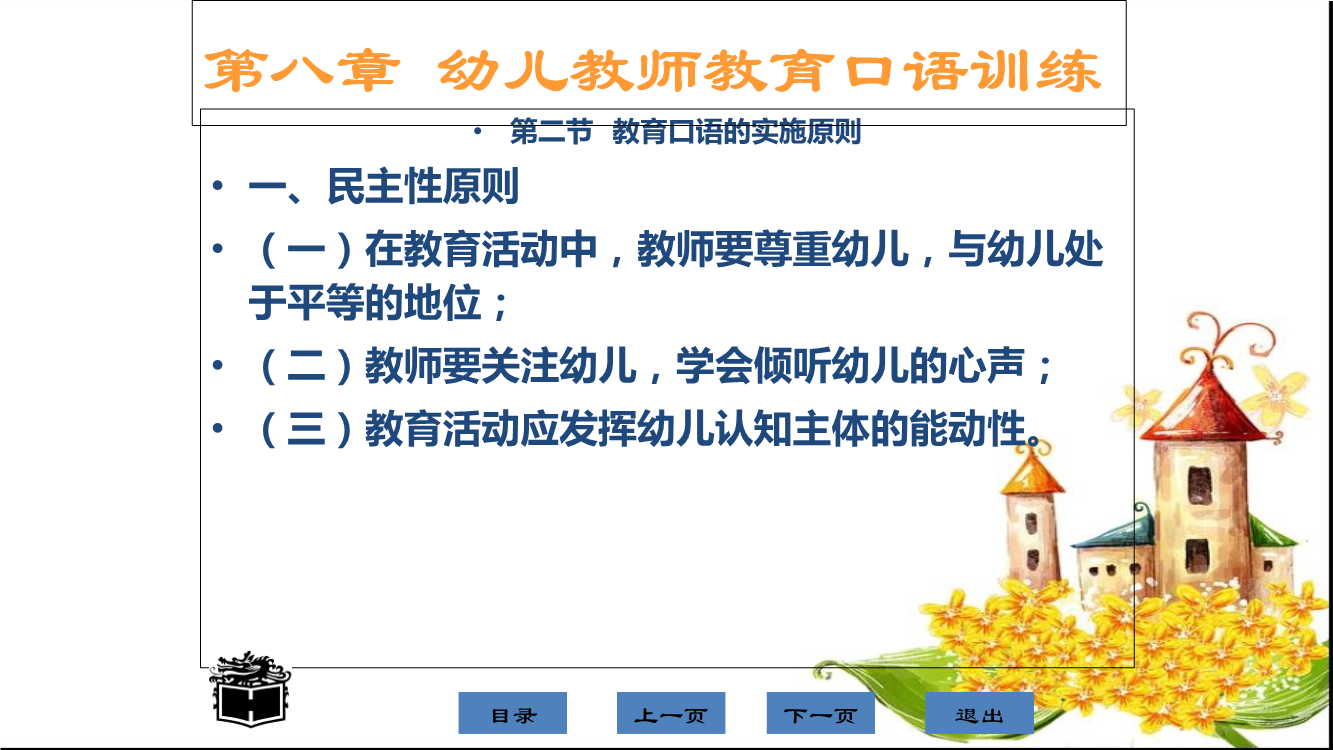 第八章 幼儿教师教育口语训练

• 第二节 教育口语的实施原则

• 一、民主性原则

• （一）在教育活动中，教师要尊重幼儿，与幼儿处于平等的地位；

• （二）教师要关注幼儿，学会倾听幼儿的心声；

• （三）教育活动应发挥幼儿认知主体的能动性。

目录 上一页 下一页 退出